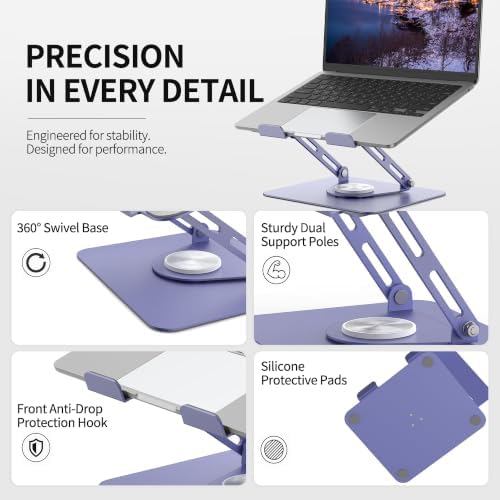 PRECISION IN EVERY DETAIL

Engineered for stability. Designed for performance.

360° Swivel Base

Sturdy Dual Support Poles

Front Anti-Drop Protection Hook

Silicone Protective Pads